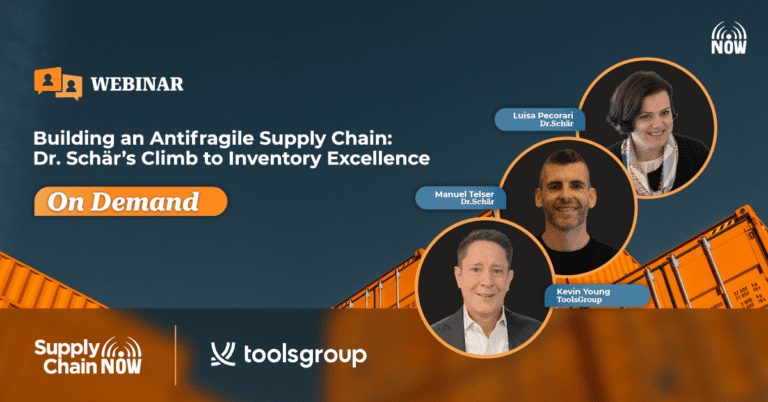 NOW

WEBINAR

Building an Antifragile Supply Chain: Dr. Schär's Climb to Inventory Excellence

On Demand

Luisa Pecorari
Dr.Schär

Manuel Telser
Dr.Schär

Kevin Young
ToolsGroup

Supply Chain NOW

toolsgroup